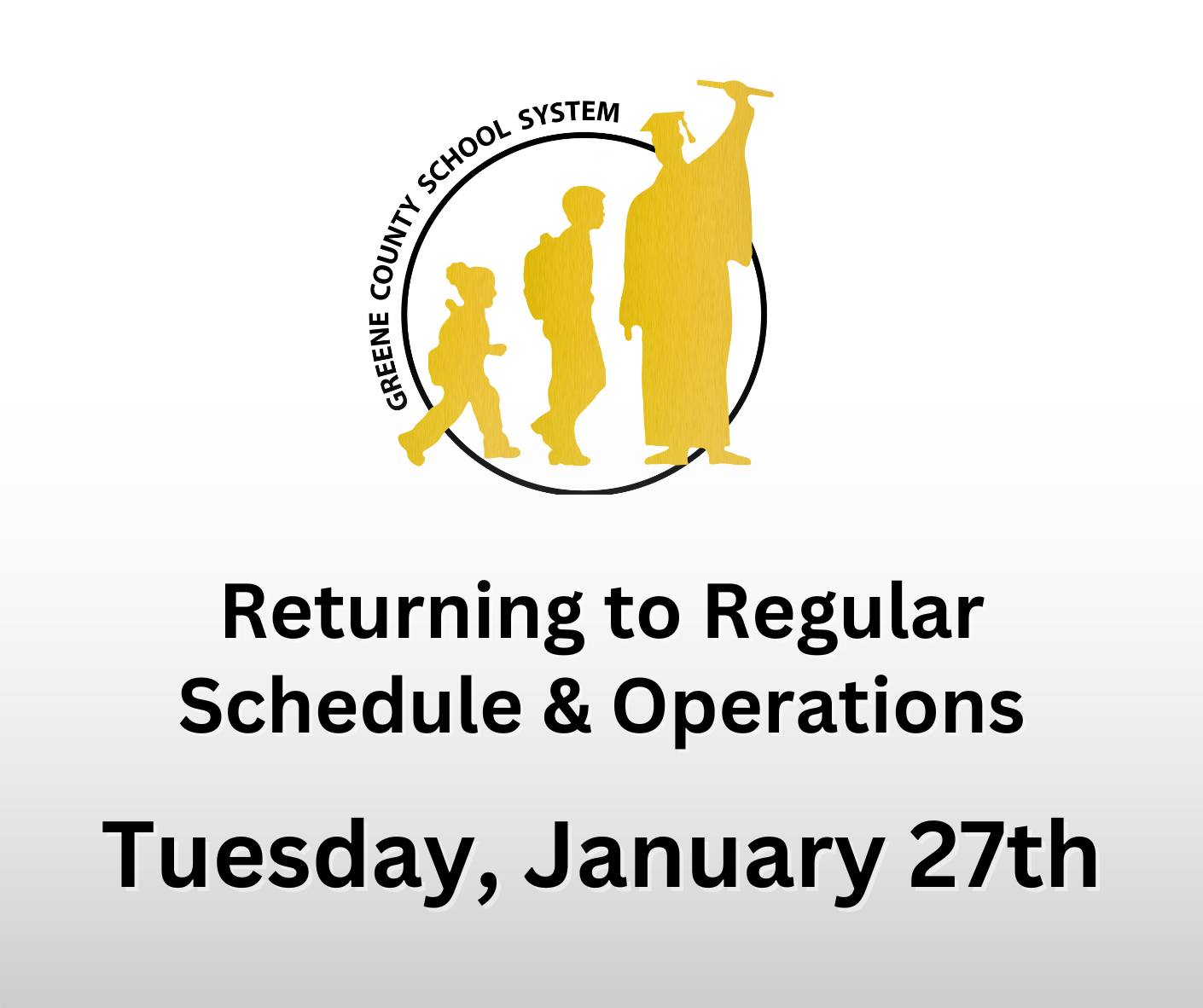 GREENE COUNTY SCHOOL SYSTEM

Returning to Regular Schedule & Operations

Tuesday, January 27th